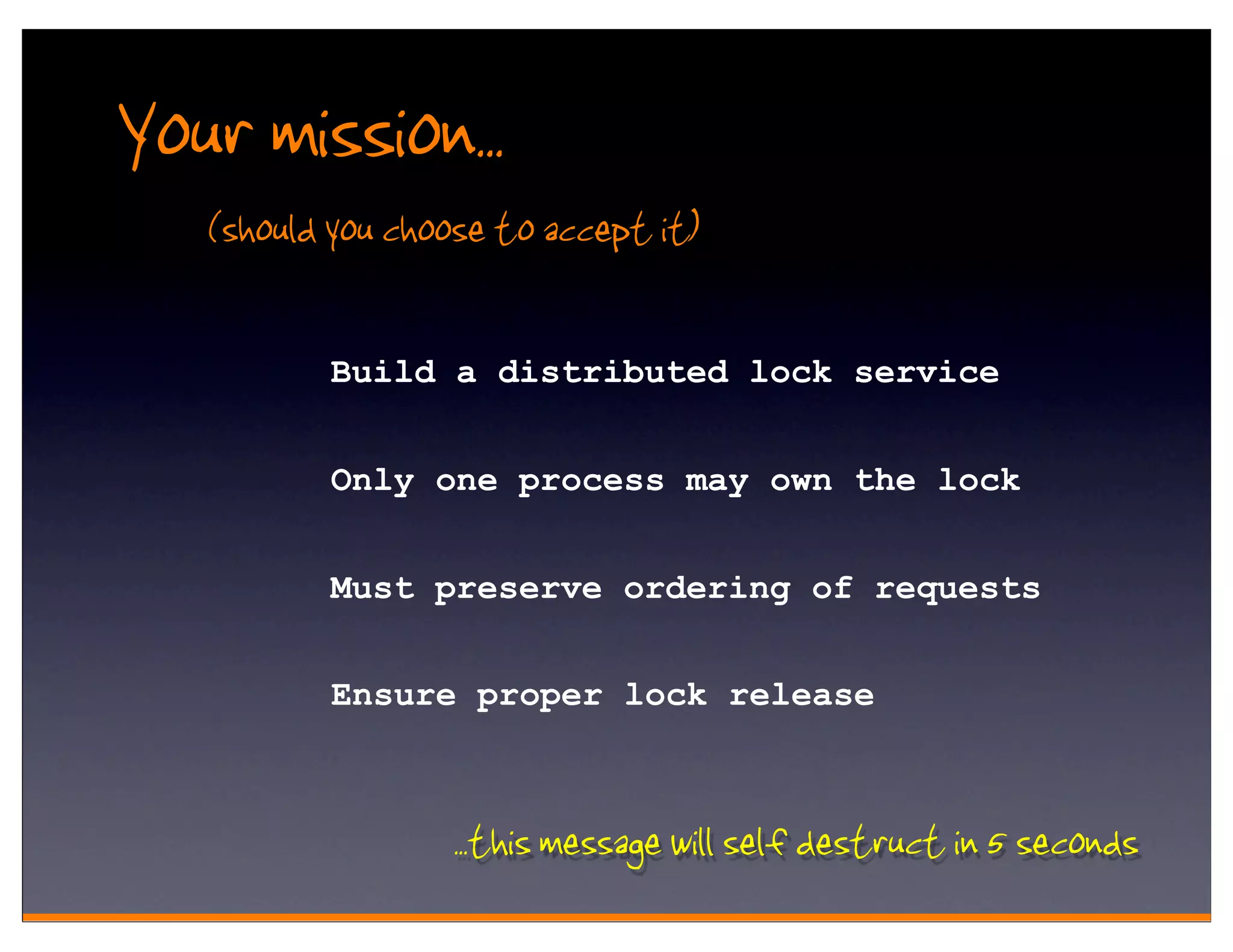 Your mission...

(should you choose to accept it)

Build a distributed lock service

Only one process may own the lock

Must preserve ordering of requests

Ensure proper lock release

...this message will self destruct in 5 seconds